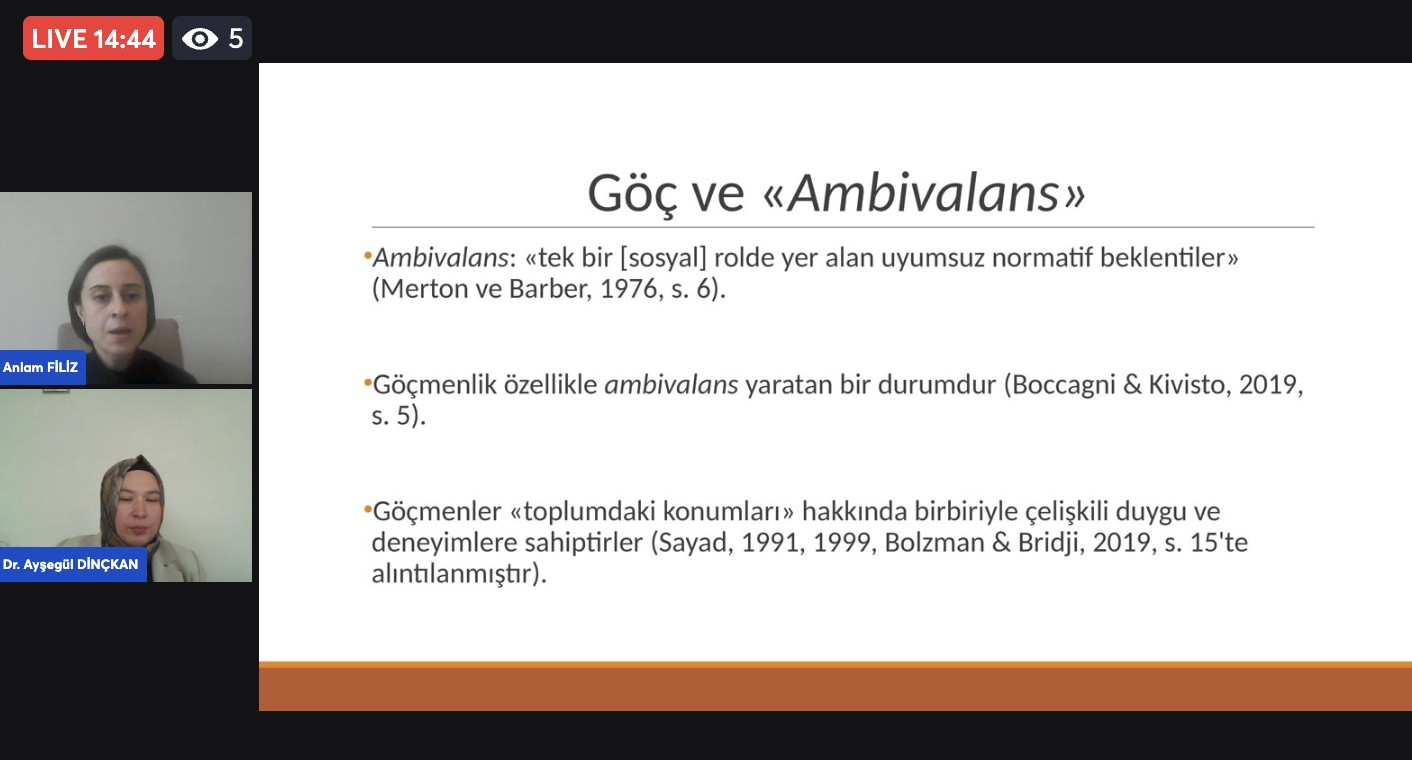 LIVE 14:44 5

Anlam FİLİZ

Dr. Ayşegül DİNÇKAN

Göç ve «Ambivalans»

•Ambivalans: «tek bir [sosyal] rolde yer alan uyumsuz normatif beklentiler» (Merton ve Barber, 1976, s. 6).

•Göçmenlik özellikle ambivalans yaratan bir durumdur (Boccagni & Kivisto, 2019, s. 5).

•Göçmenler «toplumdaki konumları» hakkında birbiriyle çelişkili duygu ve deneyimlere sahiptirler (Sayad, 1991, 1999, Bolzman & Bridji, 2019, s. 15'te alıntılanmıştır).